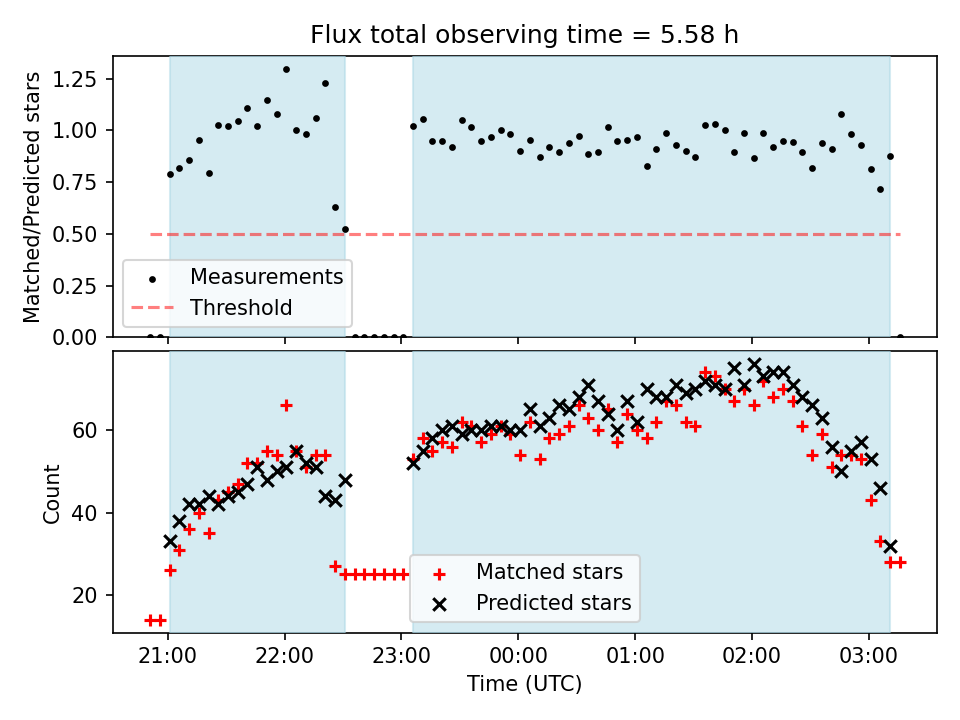 Flux total observing time = 5.58 h

Matched/Predicted stars

1.25
1.00
0.75
0.50
0.25
0.00

Measurements
Threshold

Count

60
40
20

Matched stars
Predicted stars

21:00
22:00
23:00
00:00
01:00
02:00
03:00

Time (UTC)